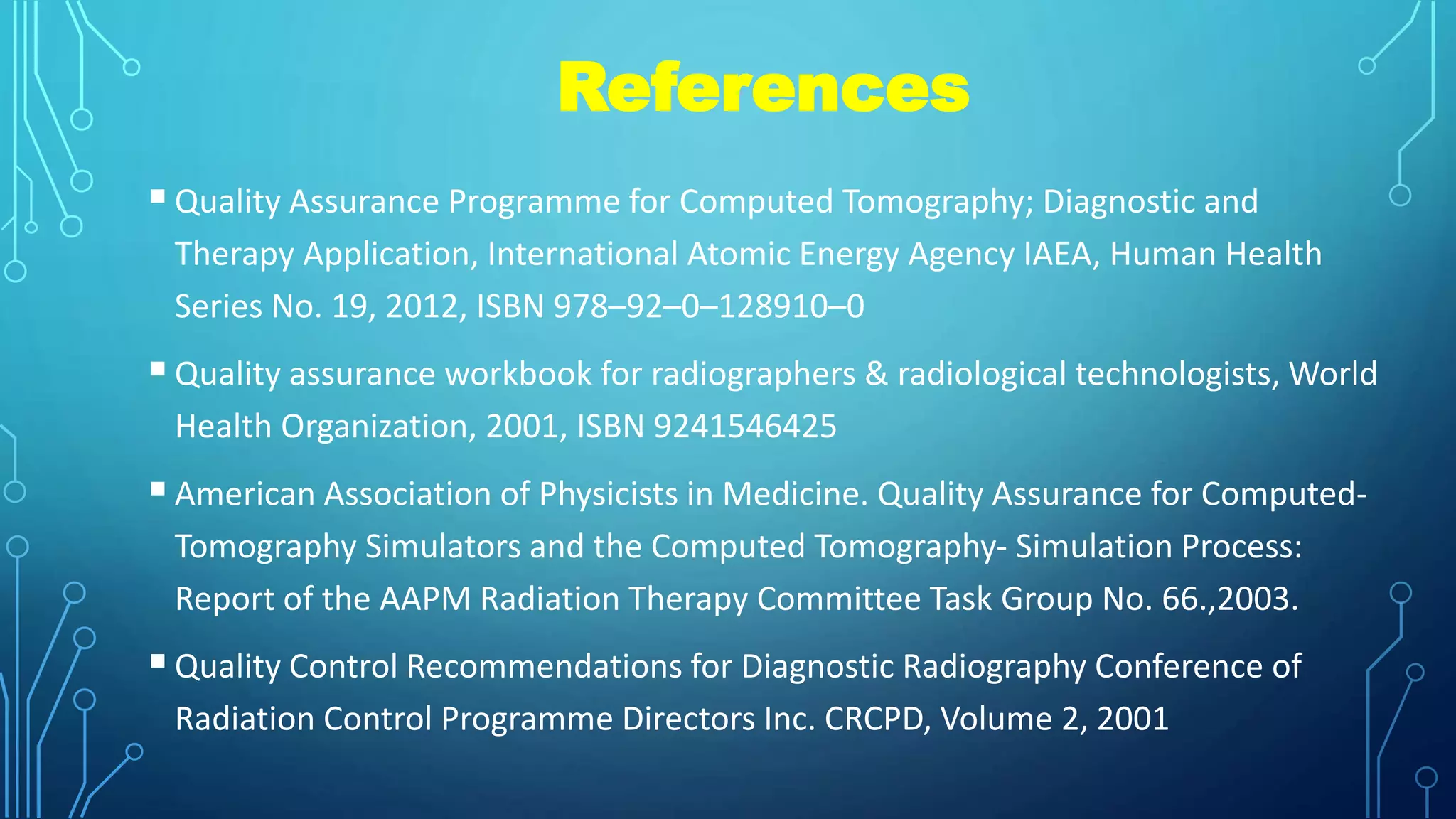 References

▪ Quality Assurance Programme for Computed Tomography; Diagnostic and Therapy Application, International Atomic Energy Agency IAEA, Human Health Series No. 19, 2012, ISBN 978–92–0–128910–0

▪ Quality assurance workbook for radiographers & radiological technologists, World Health Organization, 2001, ISBN 9241546425

▪ American Association of Physicists in Medicine. Quality Assurance for Computed-Tomography Simulators and the Computed Tomography- Simulation Process: Report of the AAPM Radiation Therapy Committee Task Group No. 66.,2003.

▪ Quality Control Recommendations for Diagnostic Radiography Conference of Radiation Control Programme Directors Inc. CRCPD, Volume 2, 2001